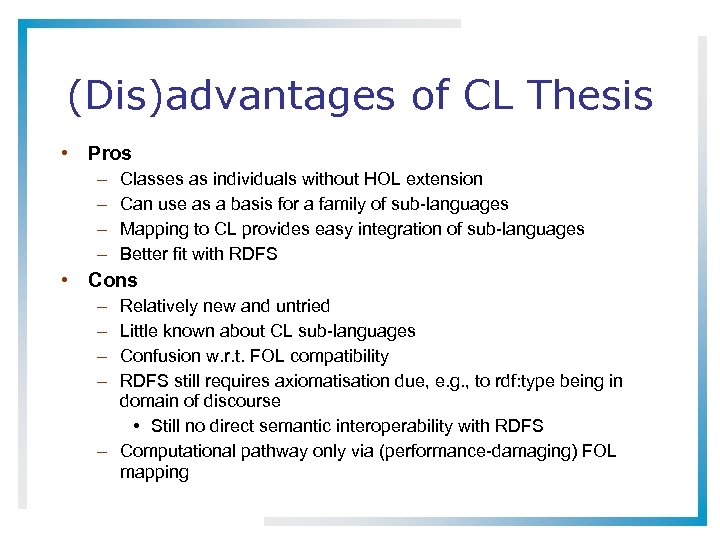 (Dis)advantages of CL Thesis

• Pros
  – Classes as individuals without HOL extension
  – Can use as a basis for a family of sub-languages
  – Mapping to CL provides easy integration of sub-languages
  – Better fit with RDFS
• Cons
  – Relatively new and untried
  – Little known about CL sub-languages
  – Confusion w.r.t. FOL compatibility
  – RDFS still requires axiomatisation due, e.g., to rdf:type being in domain of discourse
    • Still no direct semantic interoperability with RDFS
  – Computational pathway only via (performance-damaging) FOL mapping